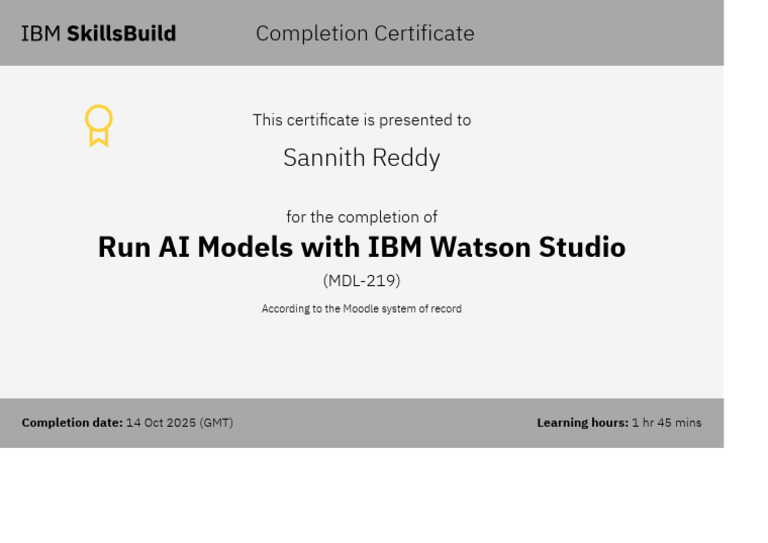 IBM SkillsBuild Completion Certificate

This certificate is presented to

Sannith Reddy

for the completion of

Run AI Models with IBM Watson Studio

(MDL-219)

According to the Moodle system of record

Completion date: 14 Oct 2025 (GMT)

Learning hours: 1 hr 45 mins